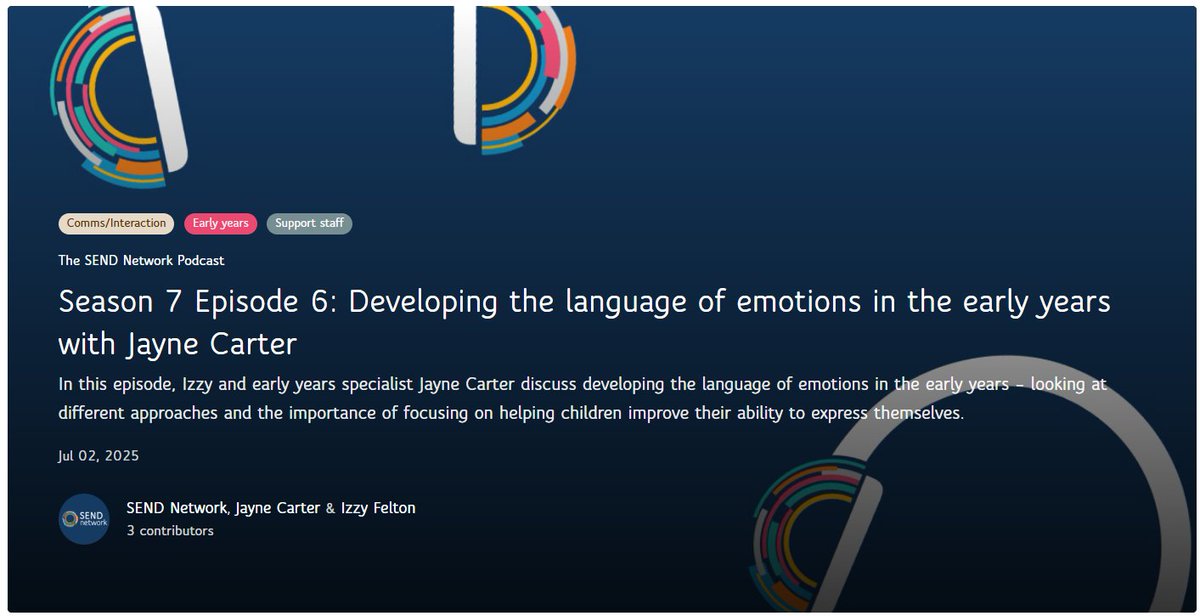 Comms/Interaction Early years Support staff

The SEND Network Podcast

Season 7 Episode 6: Developing the language of emotions in the early years with Jayne Carter

In this episode, Izzy and early years specialist Jayne Carter discuss developing the language of emotions in the early years – looking at different approaches and the importance of focusing on helping children improve their ability to express themselves.

Jul 02, 2025

SEND network

SEND Network, Jayne Carter & Izzy Felton
3 contributors